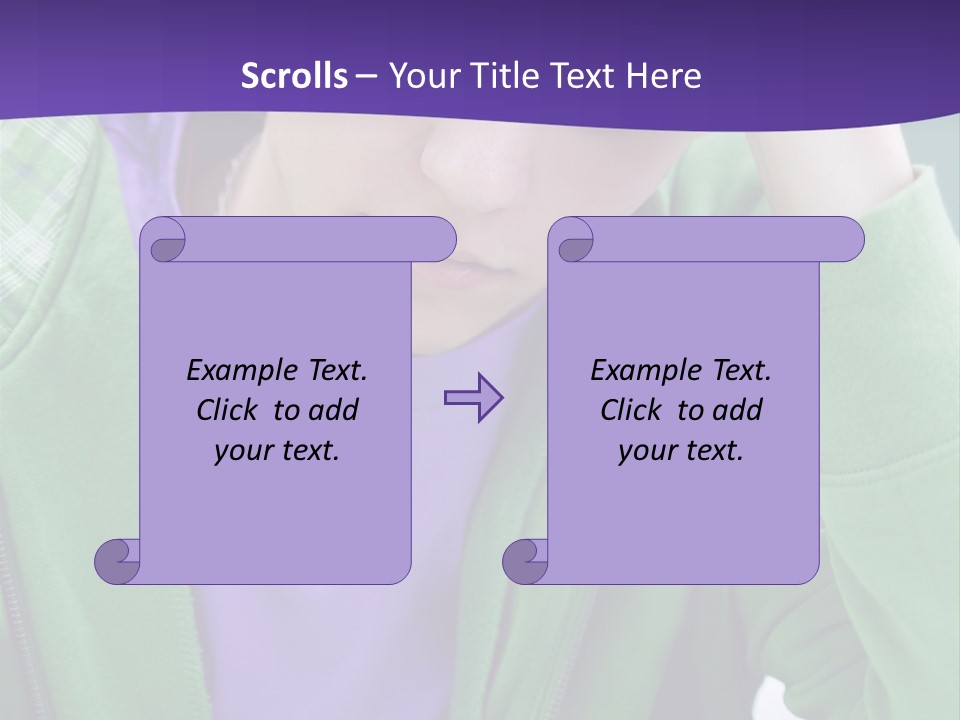 Scrolls – Your Title Text Here

Example Text. Click to add your text.

Example Text. Click to add your text.